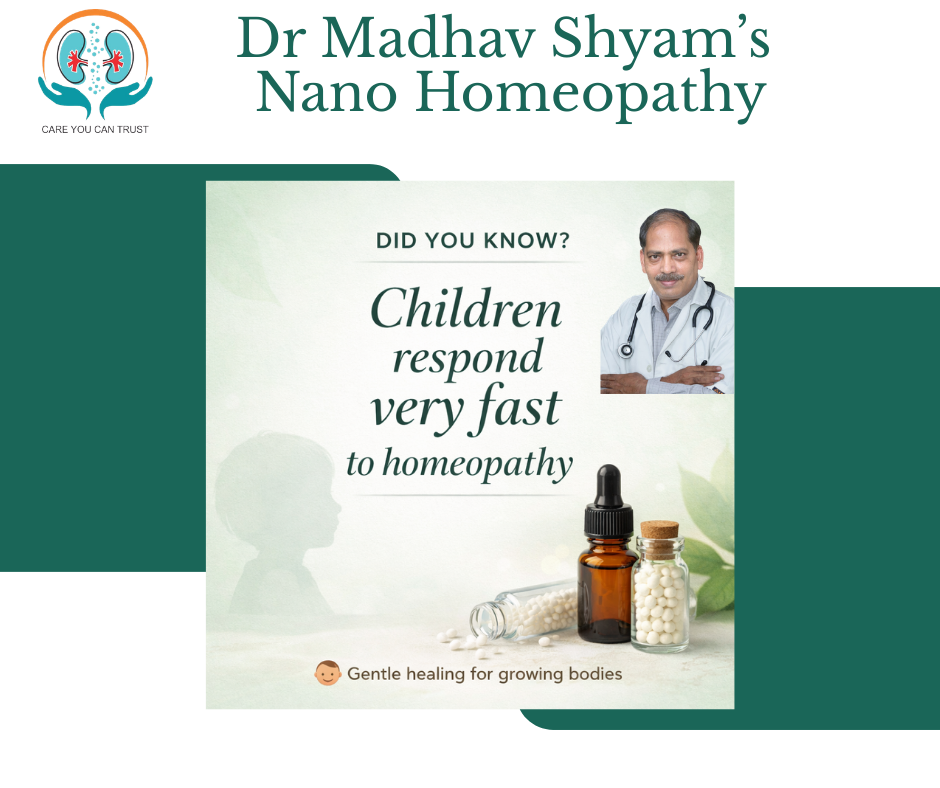 CARE YOU CAN TRUST

Dr Madhav Shyam's Nano Homeopathy

DID YOU KNOW?

Children respond very fast to homeopathy

Gentle healing for growing bodies